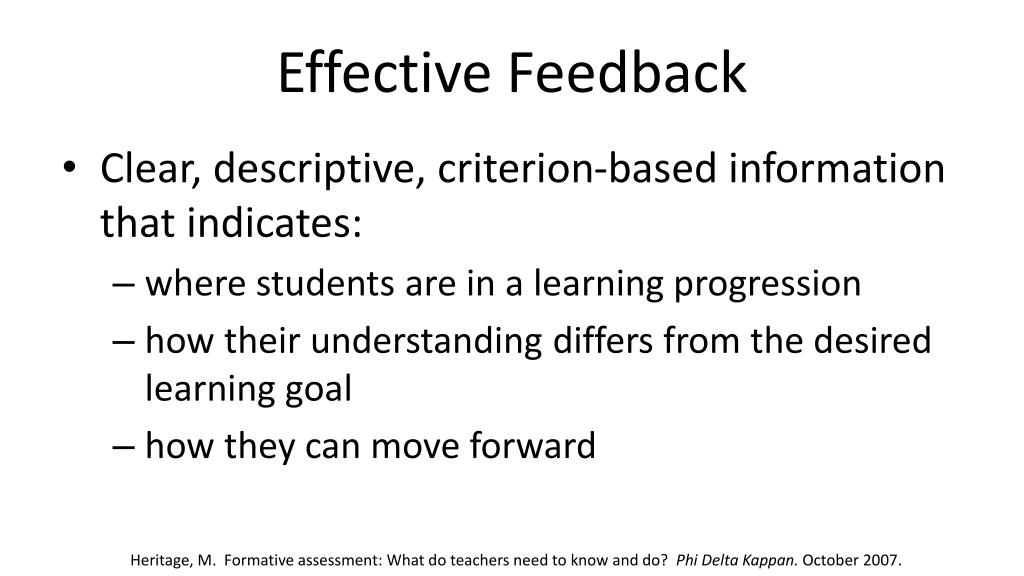 Effective Feedback

• Clear, descriptive, criterion-based information that indicates:
  – where students are in a learning progression
  – how their understanding differs from the desired learning goal
  – how they can move forward

Heritage, M. Formative assessment: What do teachers need to know and do? Phi Delta Kappan. October 2007.